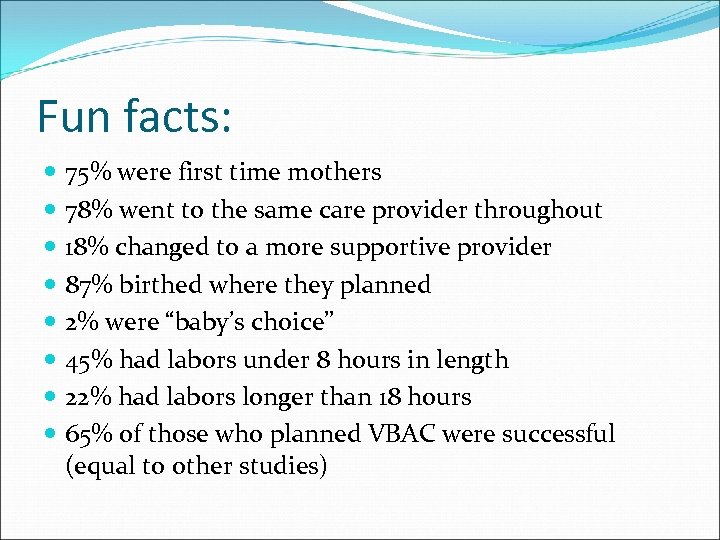 Fun facts:

- 75% were first time mothers
- 78% went to the same care provider throughout
- 18% changed to a more supportive provider
- 87% birthed where they planned
- 2% were “baby’s choice”
- 45% had labors under 8 hours in length
- 22% had labors longer than 18 hours
- 65% of those who planned VBAC were successful (equal to other studies)